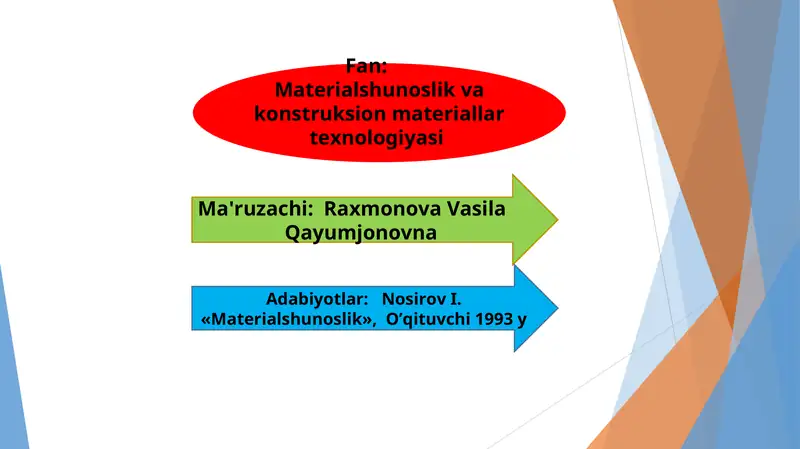 Fan:
Materialshunoslik va konstruksion materiallar texnologiyasi

Ma'ruzachi: Raxmonova Vasila Qayumjonovna

Adabiyotlar: Nosirov I. «Materialshunoslik», O’qituvchi 1993 y